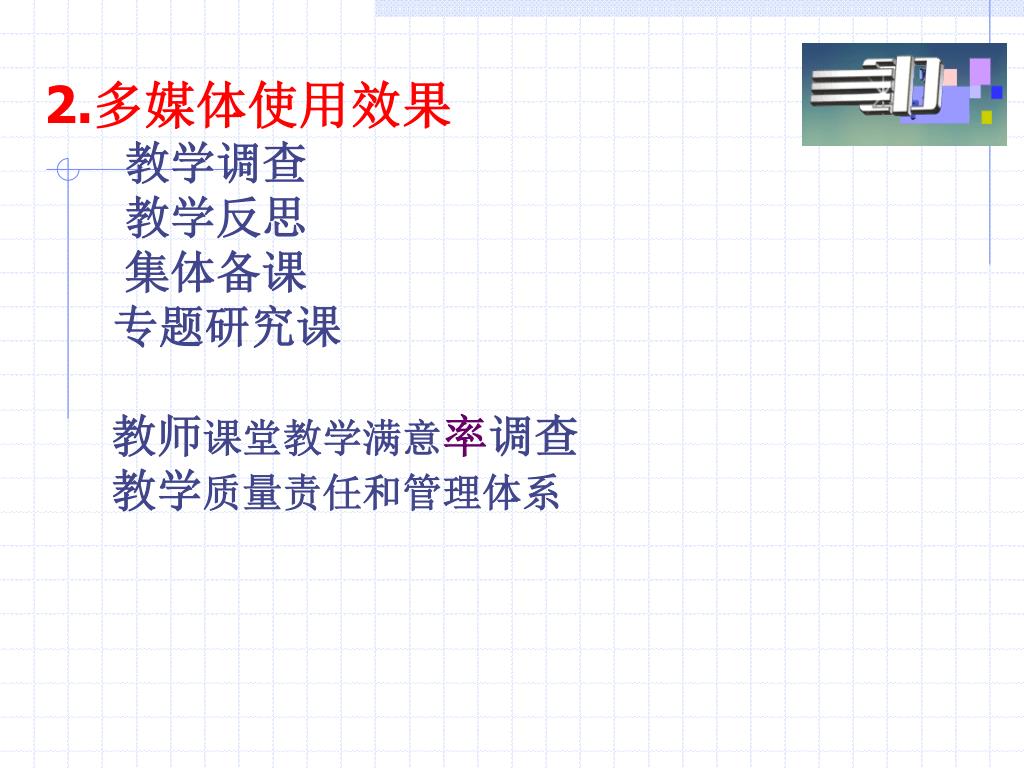 2.多媒体使用效果

教学调查
教学反思
集体备课
专题研究课

教师课堂教学满意率调查
教学质量责任和管理体系